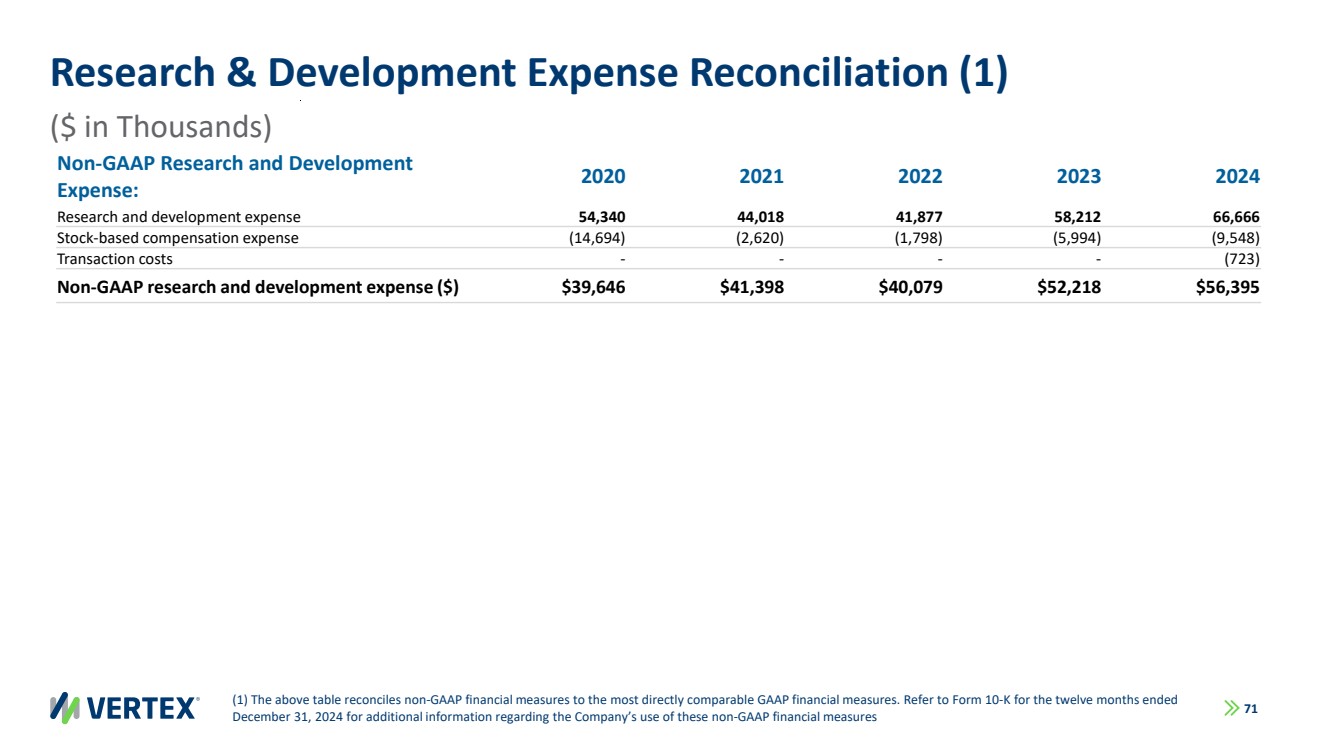 Research & Development Expense Reconciliation (1)

($ in Thousands)

| Non-GAAP Research and Development Expense: | 2020 | 2021 | 2022 | 2023 | 2024 |
|---|---|---|---|---|---|
| Research and development expense | 54,340 | 44,018 | 41,877 | 58,212 | 66,666 |
| Stock-based compensation expense | (14,694) | (2,620) | (1,798) | (5,994) | (9,548) |
| Transaction costs | - | - | - | - | (723) |
| Non-GAAP research and development expense ($) | $39,646 | $41,398 | $40,079 | $52,218 | $56,395 |

VERTEX

(1) The above table reconciles non-GAAP financial measures to the most directly comparable GAAP financial measures. Refer to Form 10-K for the twelve months ended December 31, 2024 for additional information regarding the Company's use of these non-GAAP financial measures

71